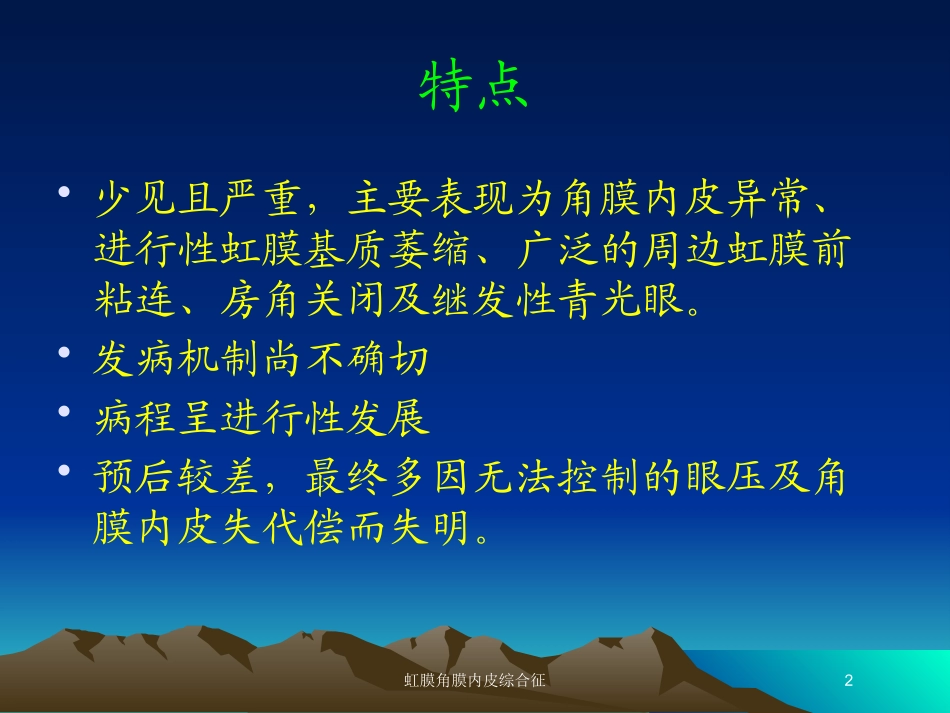 特点

• 少见且严重，主要表现为角膜内皮异常、进行性虹膜基质萎缩、广泛的周边虹膜前粘连、房角关闭及继发性青光眼。

• 发病机制尚不确切

• 病程呈进行性发展

• 预后较差，最终多因无法控制的眼压及角膜内皮失代偿而失明。

虹膜角膜内皮综合征

2